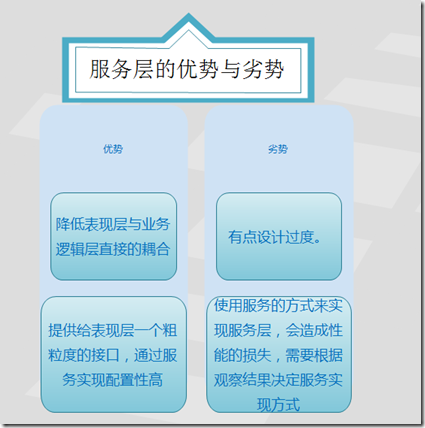 服务层的优势与劣势

优势

降低表现层与业务逻辑层直接的耦合

提供给表现层一个粗粒度的接口，通过服务实现配置性高

劣势

有点设计过度。

使用服务的方式来实现服务层，会造成性能的损失，需要根据观察结果决定服务实现方式